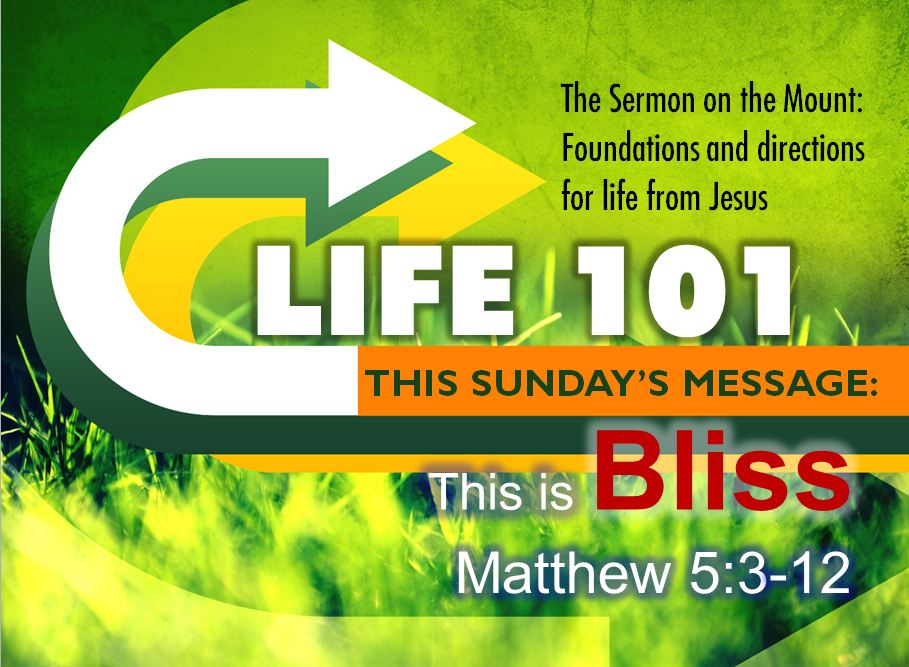 The Sermon on the Mount: Foundations and directions for life from Jesus

LIFE 101

THIS SUNDAY'S MESSAGE:

This is Bliss

Matthew 5:3-12